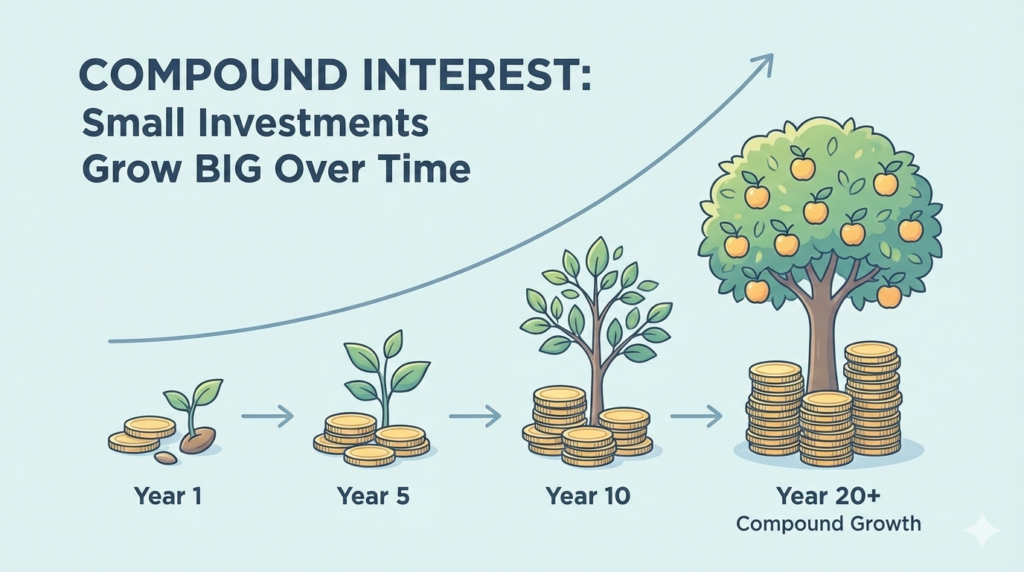 COMPOUND INTEREST:
Small Investments
Grow BIG Over Time

Year 1

Year 5

Year 10

Year 20+
Compound Growth